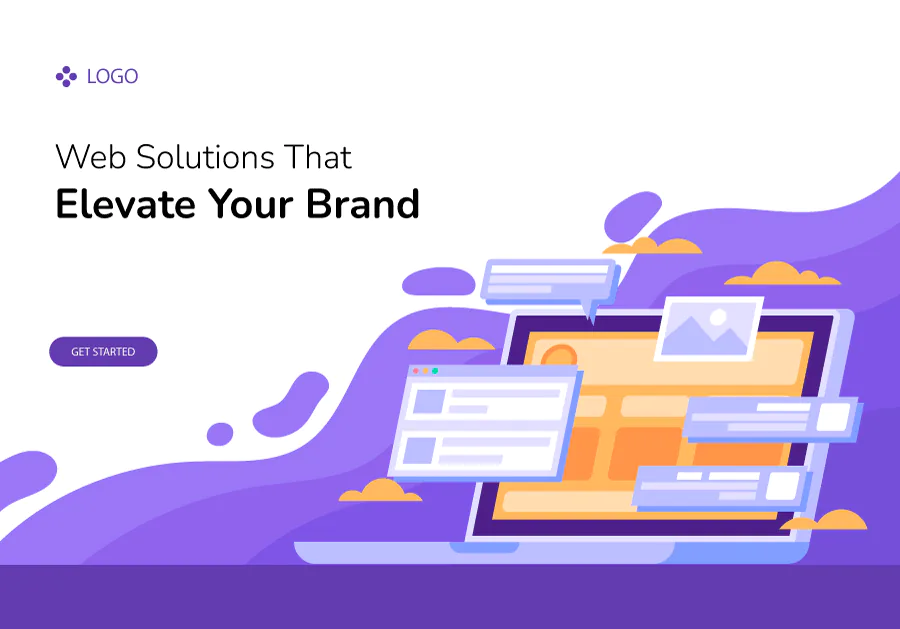 LOGO

Web Solutions That
Elevate Your Brand

GET STARTED